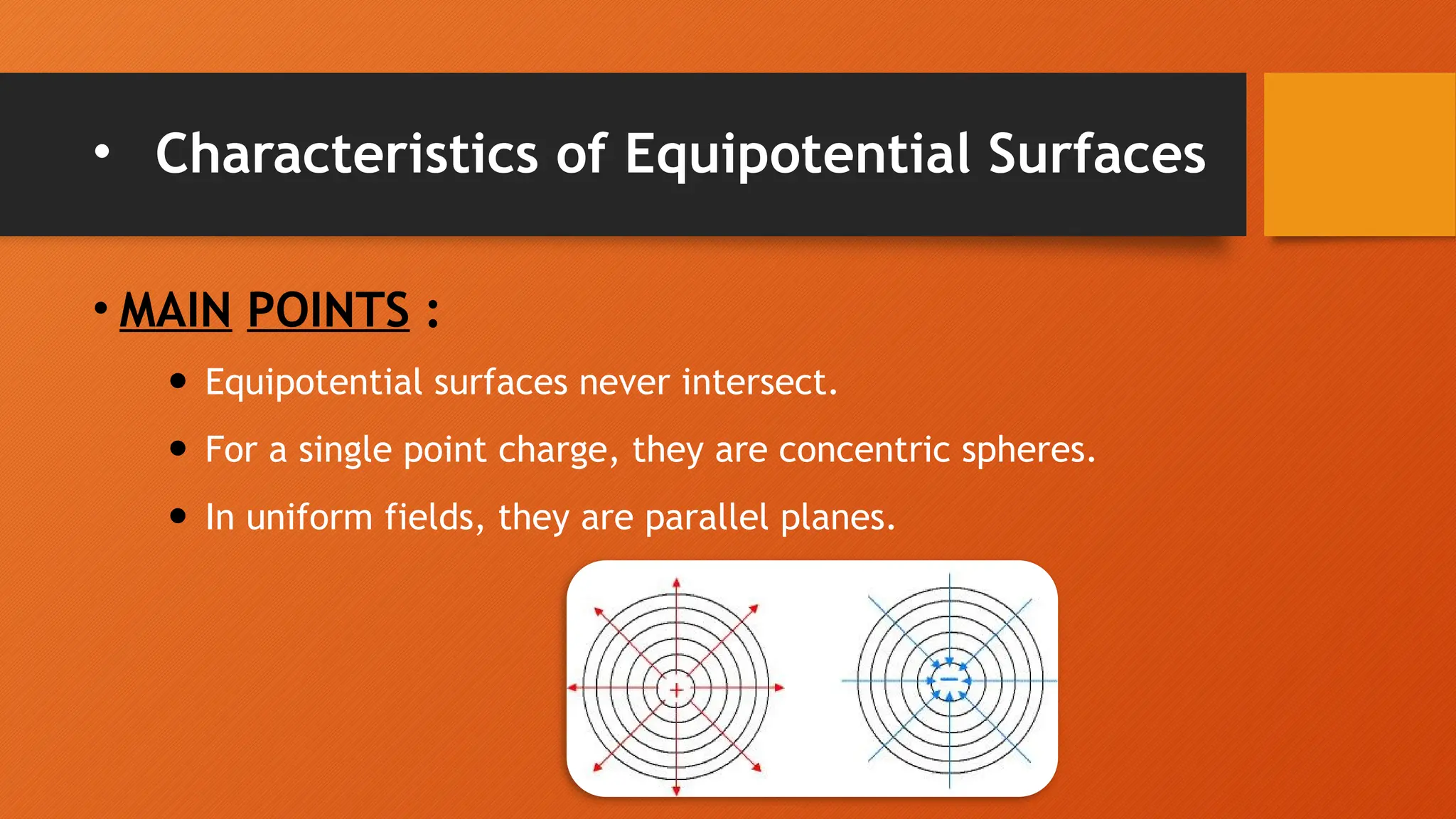 • Characteristics of Equipotential Surfaces

• MAIN POINTS :

• Equipotential surfaces never intersect.

• For a single point charge, they are concentric spheres.

• In uniform fields, they are parallel planes.

+

−